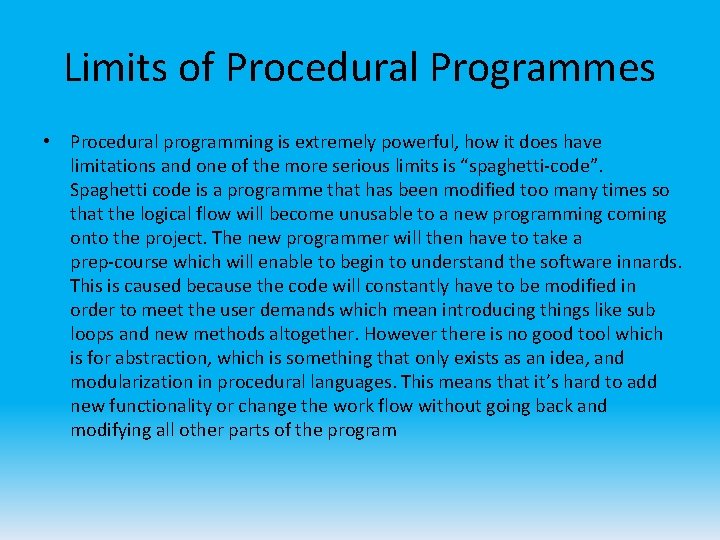 Limits of Procedural Programmes

• Procedural programming is extremely powerful, how it does have limitations and one of the more serious limits is “spaghetti-code”. Spaghetti code is a programme that has been modified too many times so that the logical flow will become unusable to a new programming coming onto the project. The new programmer will then have to take a prep-course which will enable to begin to understand the software innards. This is caused because the code will constantly have to be modified in order to meet the user demands which mean introducing things like sub loops and new methods altogether. However there is no good tool which is for abstraction, which is something that only exists as an idea, and modularization in procedural languages. This means that it’s hard to add new functionality or change the work flow without going back and modifying all other parts of the program